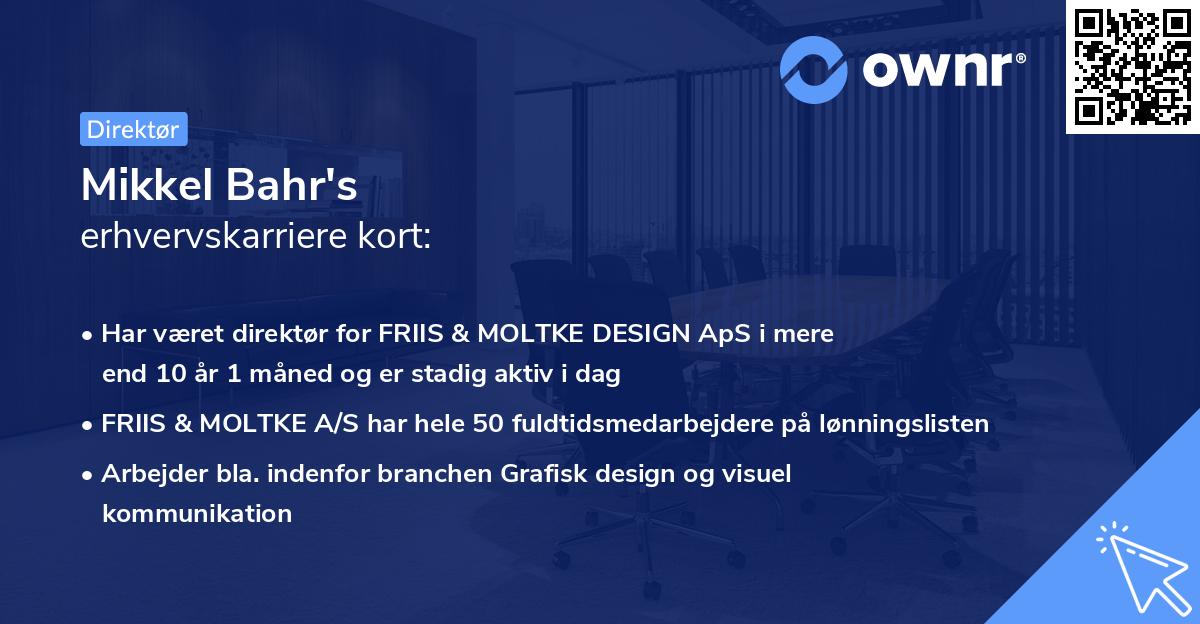 ownr®

Direktør

Mikkel Bahr's
erhvervskarriere kort:

• Har været direktør for FRIIS & MOLTKE DESIGN ApS i mere end 10 år 1 måned og er stadig aktiv i dag
• FRIIS & MOLTKE A/S har hele 50 fuldtidsmedarbejdere på lønningslisten
• Arbejder bla. indenfor branchen Grafisk design og visuel kommunikation